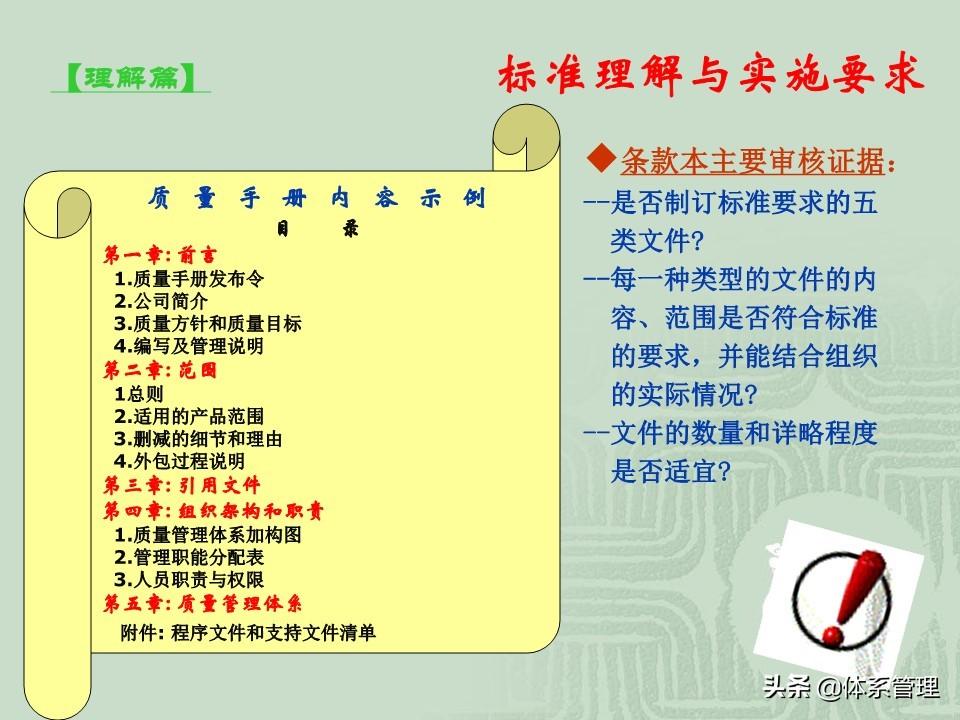 【理解篇】

标准理解与实施要求

质 量 手 册 内 容 示 例

目 录

第一章: 前言
1.质量手册发布令
2.公司简介
3.质量方针和质量目标
4.编写及管理说明
第二章: 范围
1总则
2.适用的产品范围
3.删减的细节和理由
4.外包过程说明
第三章: 引用文件
第四章: 组织架构和职责
1.质量管理体系加构图
2.管理职能分配表
3.人员职责与权限
第五章: 质量管理体系
附件: 程序文件和支持文件清单

◆条款本主要审核证据:
--是否制订标准要求的五类文件?
--每一种类型的文件的内容、范围是否符合标准的要求，并能结合组织的实际情况?
--文件的数量和详略程度是否适宜?

头条 @体系管理